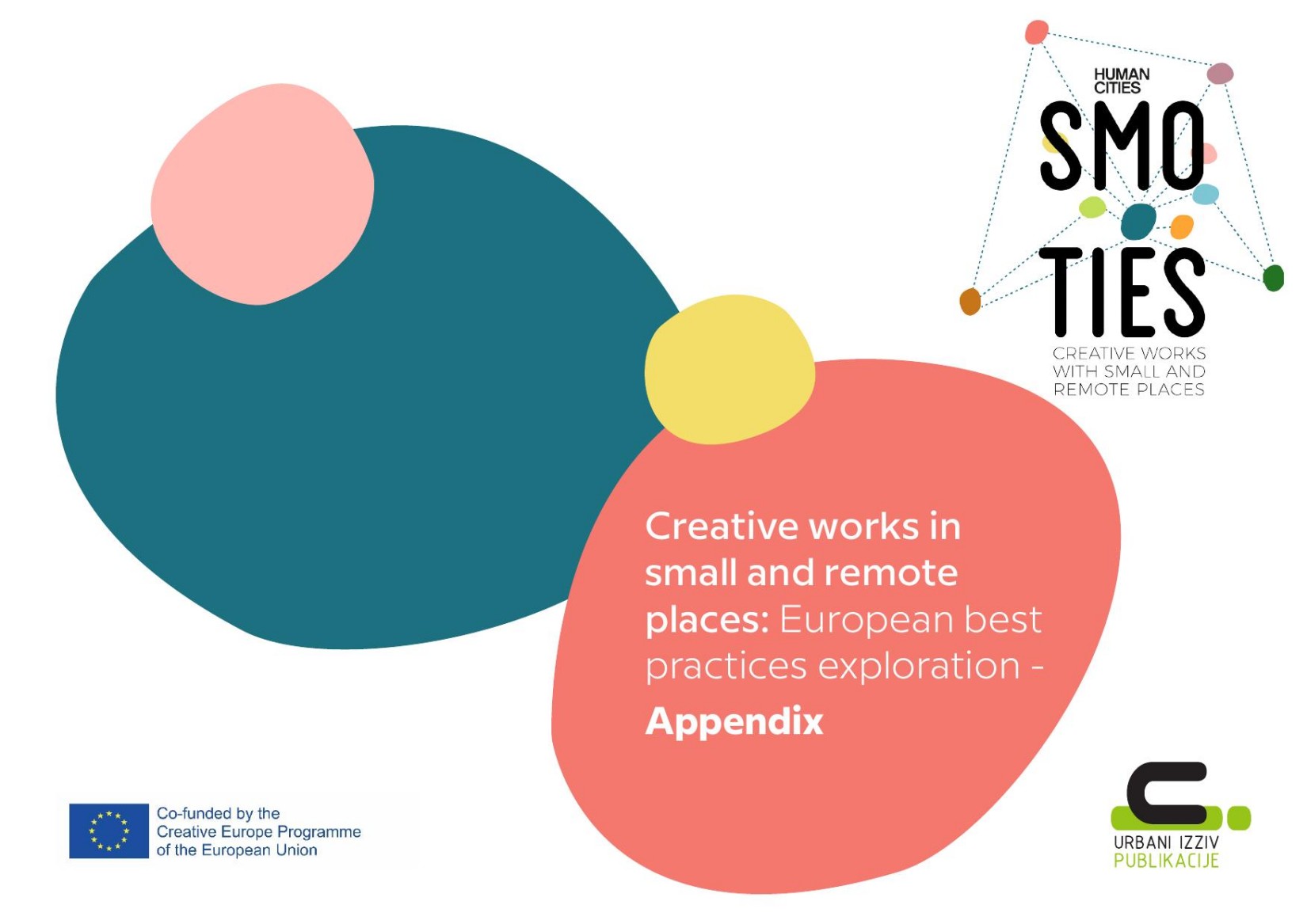 HUMAN CITIES

SMO TIES

CREATIVE WORKS WITH SMALL AND REMOTE PLACES

Creative works in small and remote places: European best practices exploration - Appendix

Co-funded by the Creative Europe Programme of the European Union

URBANI IZZIV PUBLIKACIJE